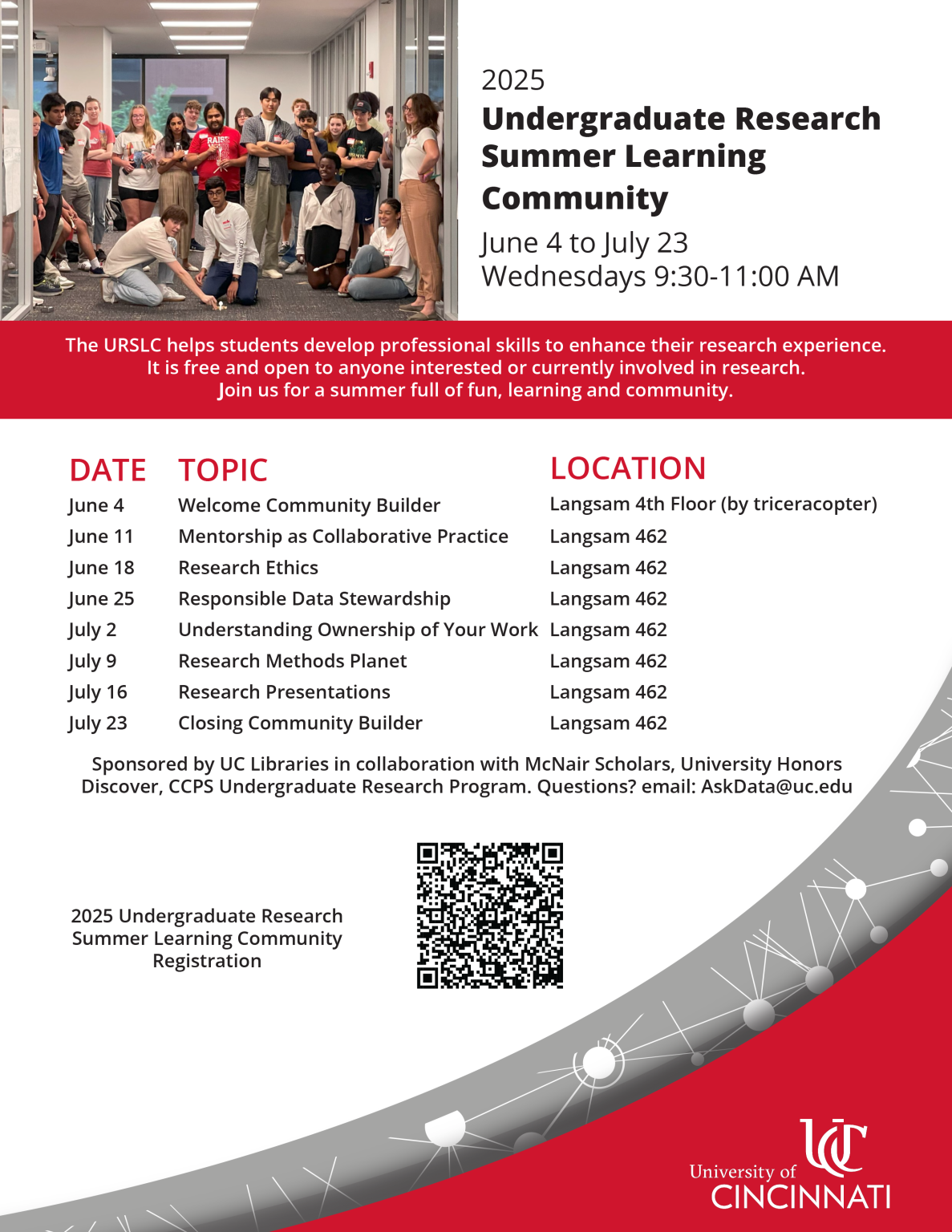 2025
Undergraduate Research Summer Learning Community
June 4 to July 23
Wednesdays 9:30-11:00 AM

The URSLC helps students develop professional skills to enhance their research experience. It is free and open to anyone interested or currently involved in research. Join us for a summer full of fun, learning and community.

| DATE | TOPIC | LOCATION |
|---|---|---|
| June 4 | Welcome Community Builder | Langsam 4th Floor (by triceracopter) |
| June 11 | Mentorship as Collaborative Practice | Langsam 462 |
| June 18 | Research Ethics | Langsam 462 |
| June 25 | Responsible Data Stewardship | Langsam 462 |
| July 2 | Understanding Ownership of Your Work | Langsam 462 |
| July 9 | Research Methods Planet | Langsam 462 |
| July 16 | Research Presentations | Langsam 462 |
| July 23 | Closing Community Builder | Langsam 462 |

Sponsored by UC Libraries in collaboration with McNair Scholars, University Honors Discover, CCPS Undergraduate Research Program. Questions? email: AskData@uc.edu

2025 Undergraduate Research Summer Learning Community Registration

UC
University of CINCINNATI